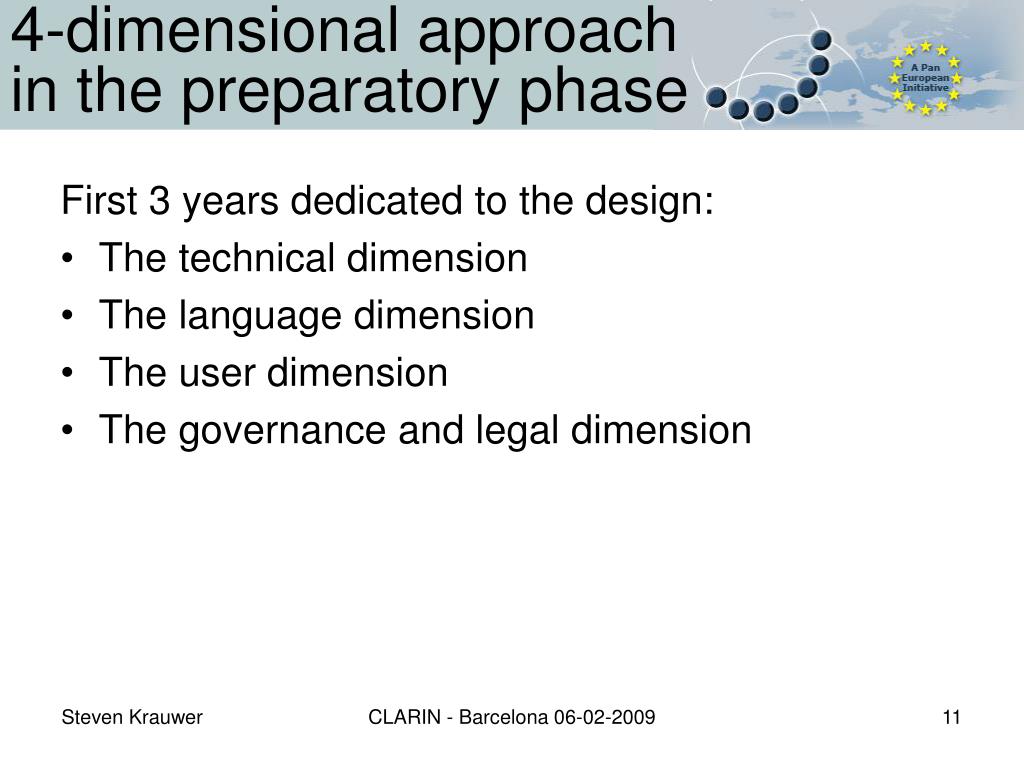 4-dimensional approach in the preparatory phase

A Pan European Initiative

First 3 years dedicated to the design:
• The technical dimension
• The language dimension
• The user dimension
• The governance and legal dimension

Steven Krauwer
CLARIN - Barcelona 06-02-2009
11